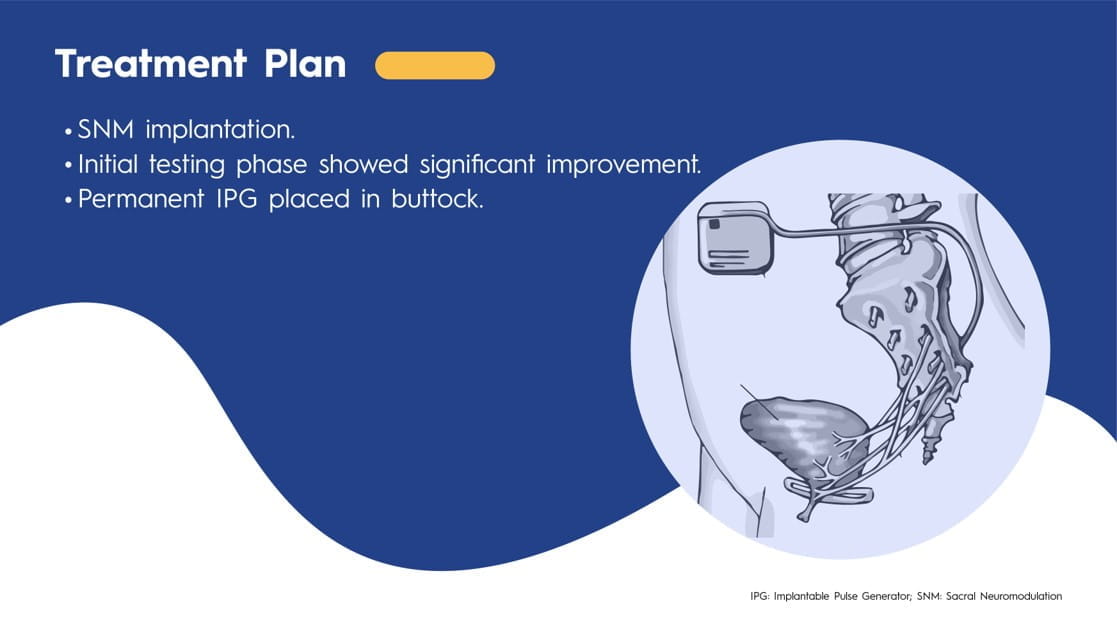 Treatment Plan

• SNM implantation.
• Initial testing phase showed significant improvement.
• Permanent IPG placed in buttock.

IPG: Implantable Pulse Generator; SNM: Sacral Neuromodulation